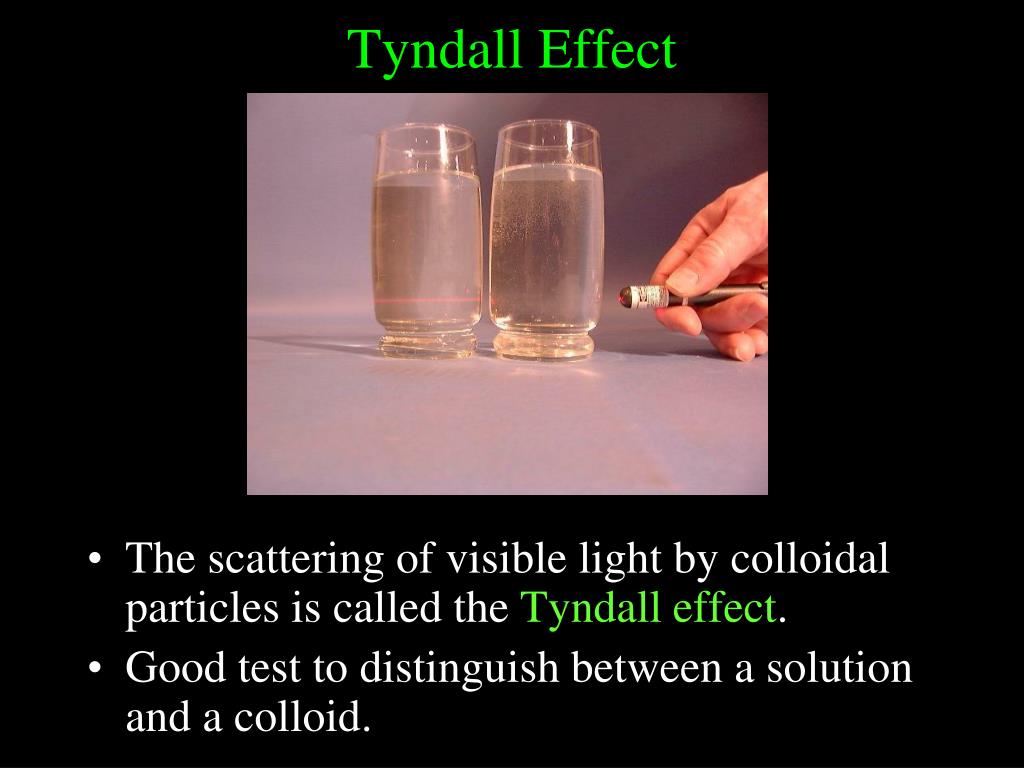 Tyndall Effect

• The scattering of visible light by colloidal particles is called the Tyndall effect.
• Good test to distinguish between a solution and a colloid.